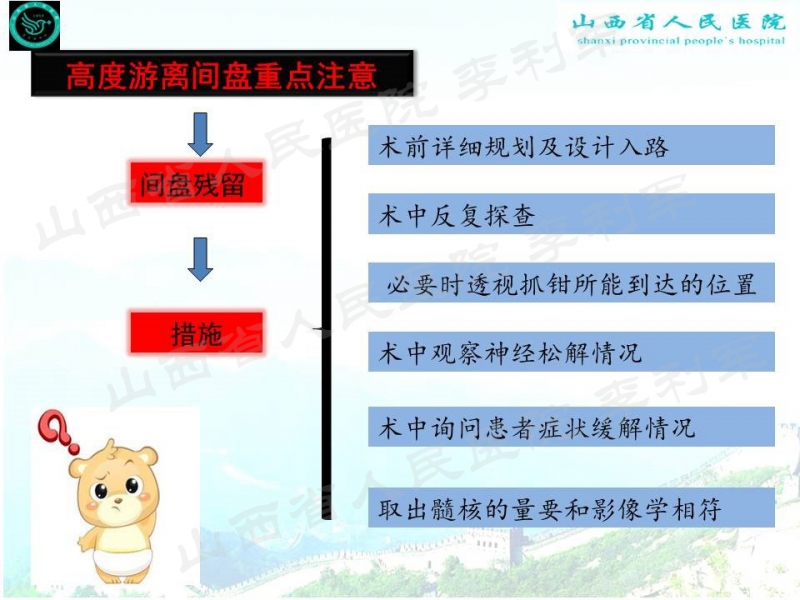 山西省人民医院
shanxi provincial people's hospital

高度游离间盘重点注意

间盘残留

措施

术前详细规划及设计入路

术中反复探查

必要时透视抓钳所能到达的位置

术中观察神经松解情况

术中询问患者症状缓解情况

取出髓核的量要和影像学相符

山西省人民医院 李利军